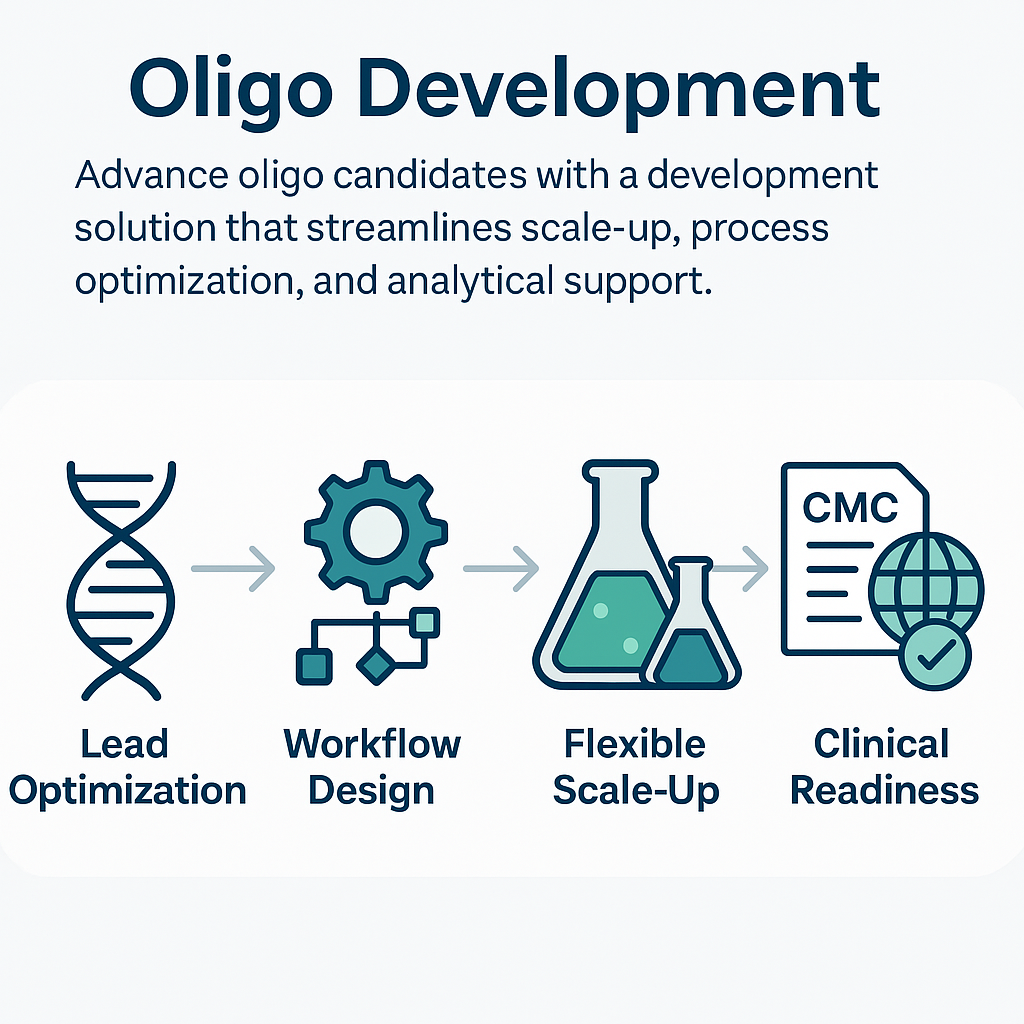 Oligo Development

Advance oligo candidates with a development solution that streamlines scale-up, process optimization, and analytical support.

CMC

Lead Optimization

Workflow Design

Flexible Scale-Up

Clinical Readiness